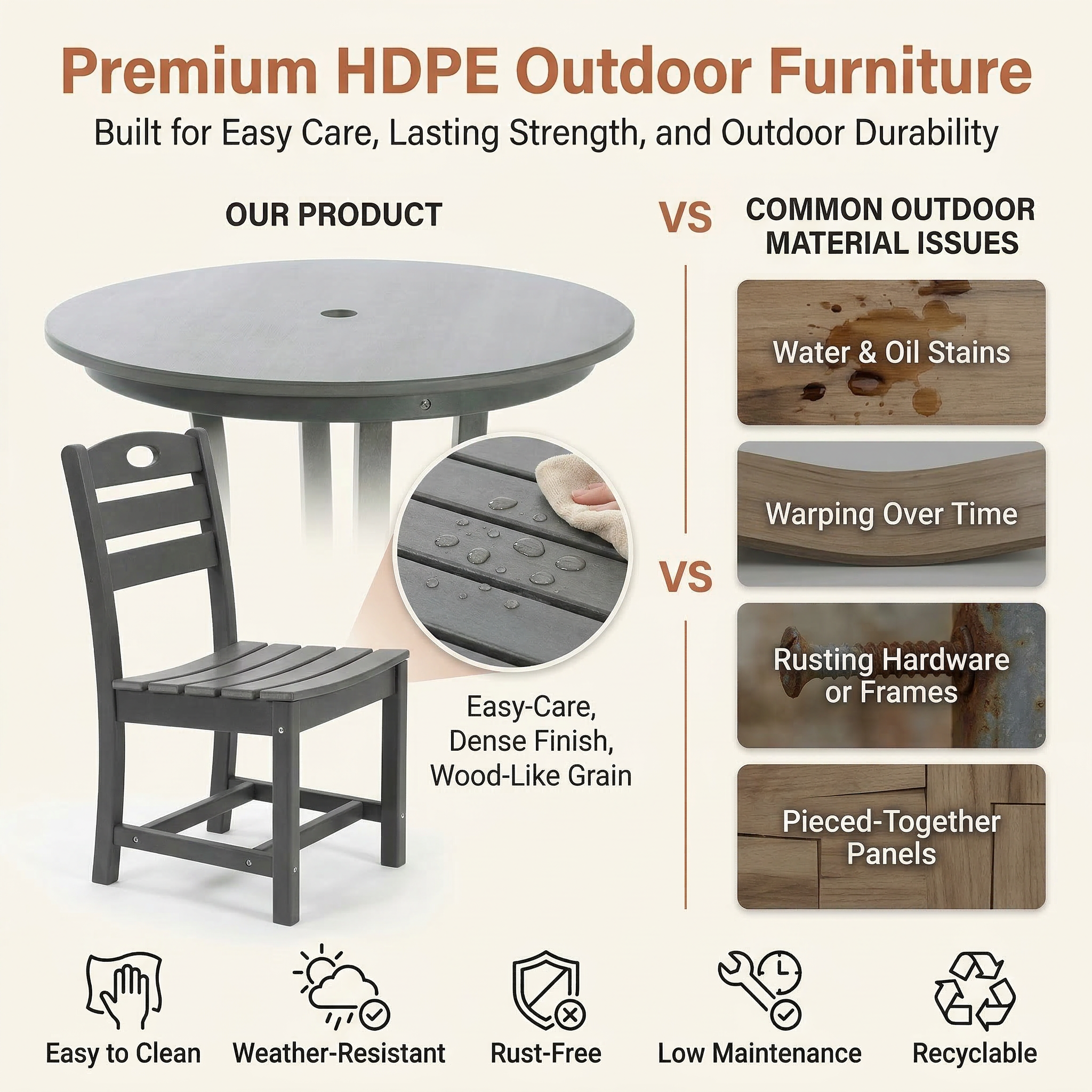 Premium HDPE Outdoor Furniture

Built for Easy Care, Lasting Strength, and Outdoor Durability

OUR PRODUCT

VS

COMMON OUTDOOR MATERIAL ISSUES

Water & Oil Stains

Warping Over Time

VS

Rusting Hardware or Frames

Pieced-Together Panels

Easy-Care, Dense Finish, Wood-Like Grain

Easy to Clean

Weather-Resistant

Rust-Free

Low Maintenance

Recyclable